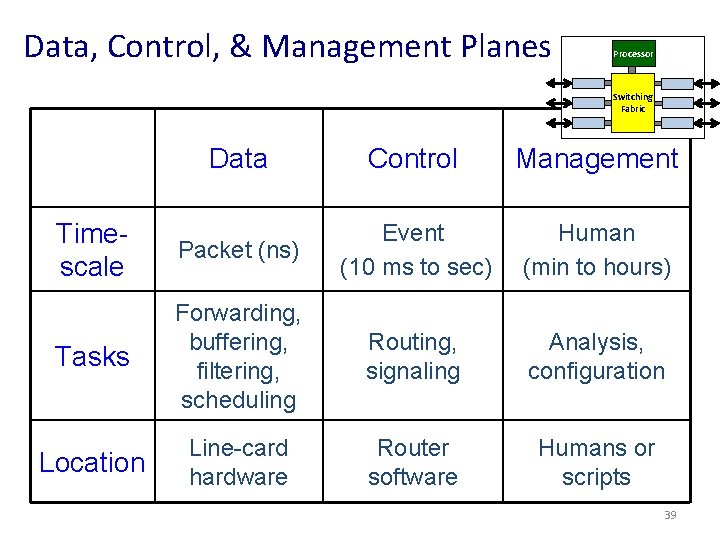 Data, Control, & Management Planes

Processor

Switching Fabric

| | Data | Control | Management |
|---|---|---|---|
| Time-scale | Packet (ns) | Event (10 ms to sec) | Human (min to hours) |
| Tasks | Forwarding, buffering, filtering, scheduling | Routing, signaling | Analysis, configuration |
| Location | Line-card hardware | Router software | Humans or scripts |

39